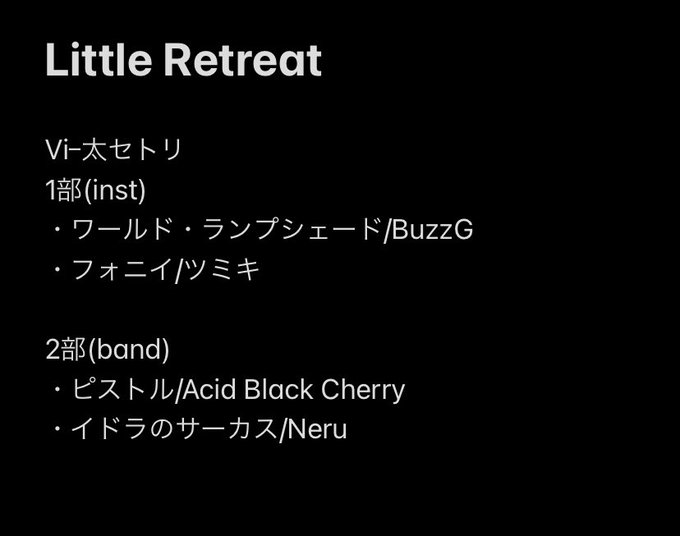 Little Retreat

Vi-太セトリ
1部(inst)
・ワールド・ランプシェード/BuzzG
・フォニイ/ツミキ

2部(band)
・ピストル/Acid Black Cherry
・イドラのサーカス/Neru